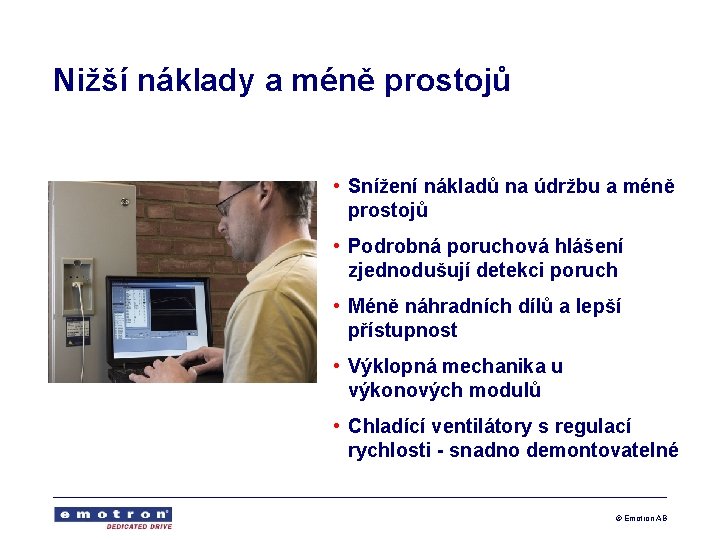 Nižší náklady a méně prostojů

• Snížení nákladů na údržbu a méně prostojů
• Podrobná poruchová hlášení zjednodušují detekci poruch
• Méně náhradních dílů a lepší přístupnost
• Výklopná mechanika u výkonových modulů
• Chladící ventilátory s regulací rychlosti - snadno demontovatelné

emotron
DEDICATED DRIVE

© Emotron AB